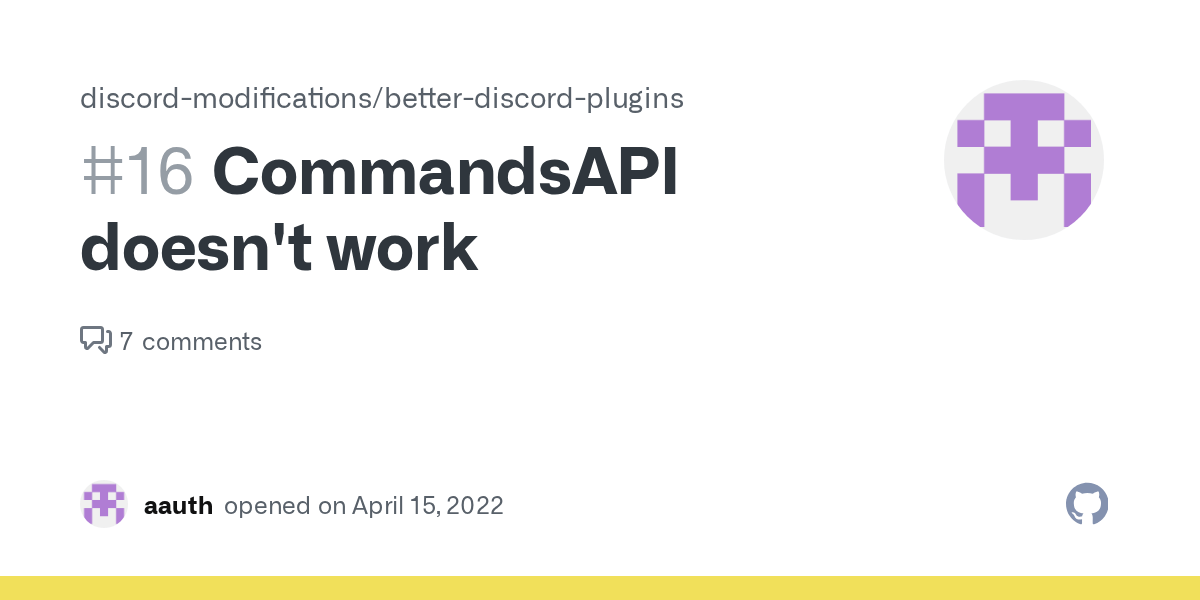 discord-modifications/better-discord-plugins

#16 CommandsAPI doesn't work

7 comments

aauth opened on April 15, 2022